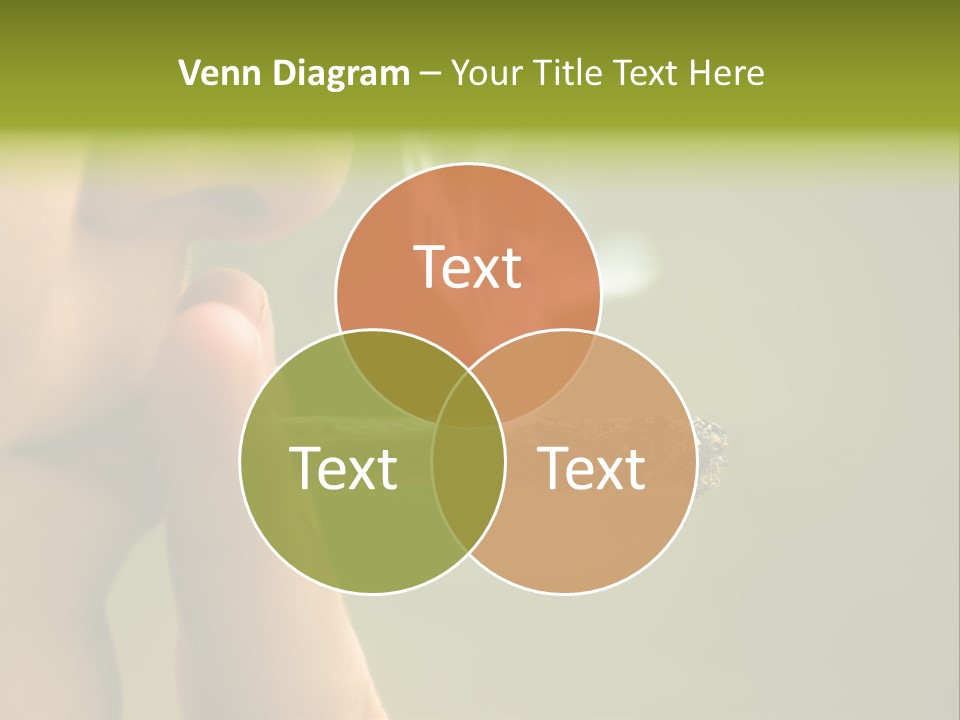 Venn Diagram – Your Title Text Here

Text

Text

Text